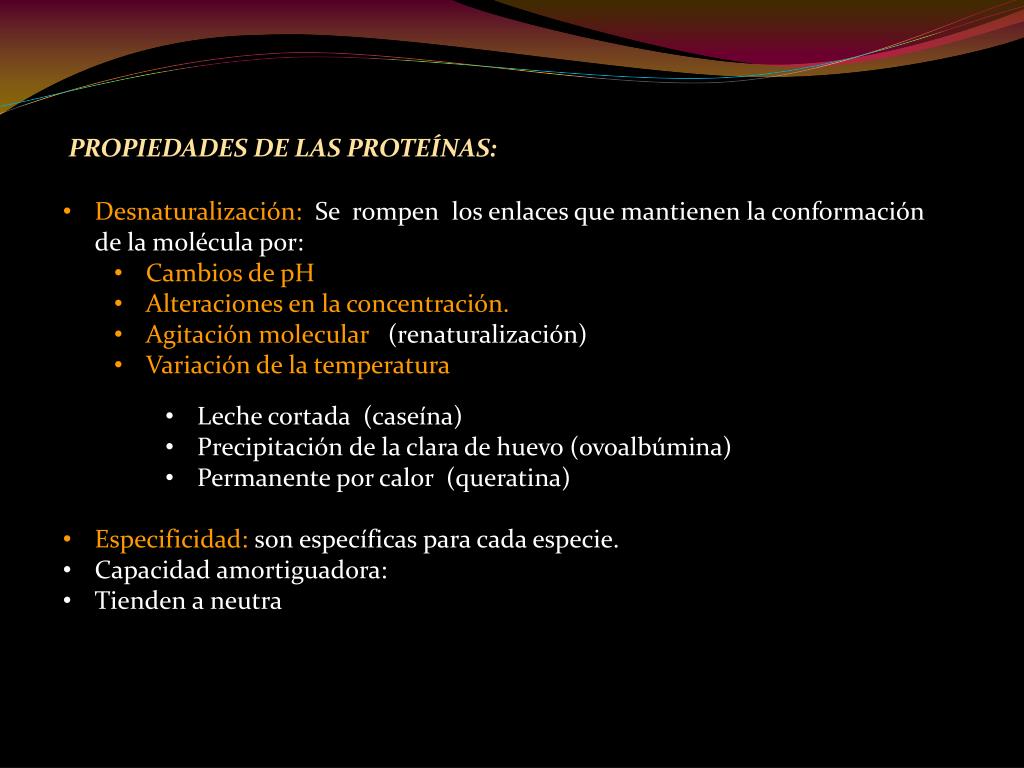 PROPIEDADES DE LAS PROTEÍNAS:

• Desnaturalización: Se rompen los enlaces que mantienen la conformación de la molécula por:
  • Cambios de pH
  • Alteraciones en la concentración.
  • Agitación molecular (renaturalización)
  • Variación de la temperatura

    • Leche cortada (caseína)
    • Precipitación de la clara de huevo (ovoalbúmina)
    • Permanente por calor (queratina)

• Especificidad: son específicas para cada especie.
• Capacidad amortiguadora:
• Tienden a neutra